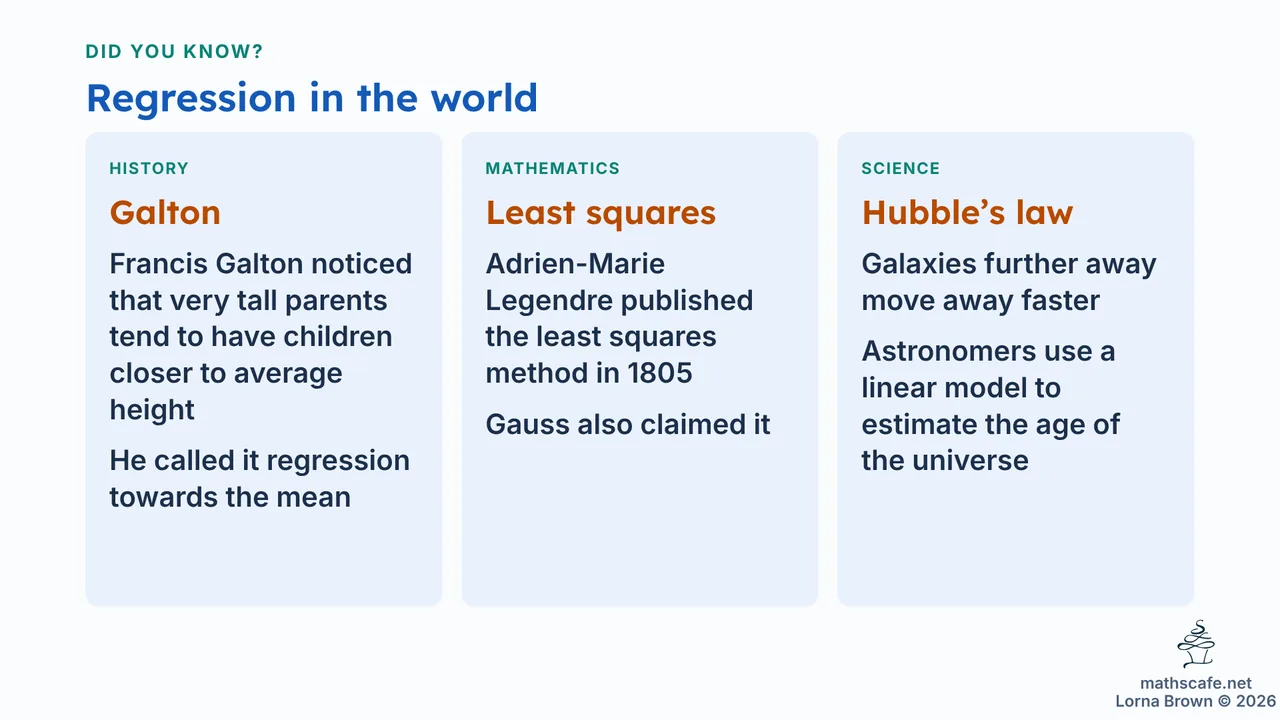 DID YOU KNOW?

Regression in the world

HISTORY

Galton

Francis Galton noticed that very tall parents tend to have children closer to average height

He called it regression towards the mean

MATHEMATICS

Least squares

Adrien-Marie Legendre published the least squares method in 1805

Gauss also claimed it

SCIENCE

Hubble's law

Galaxies further away move away faster

Astronomers use a linear model to estimate the age of the universe

mathscafe.net
Lorna Brown © 2026